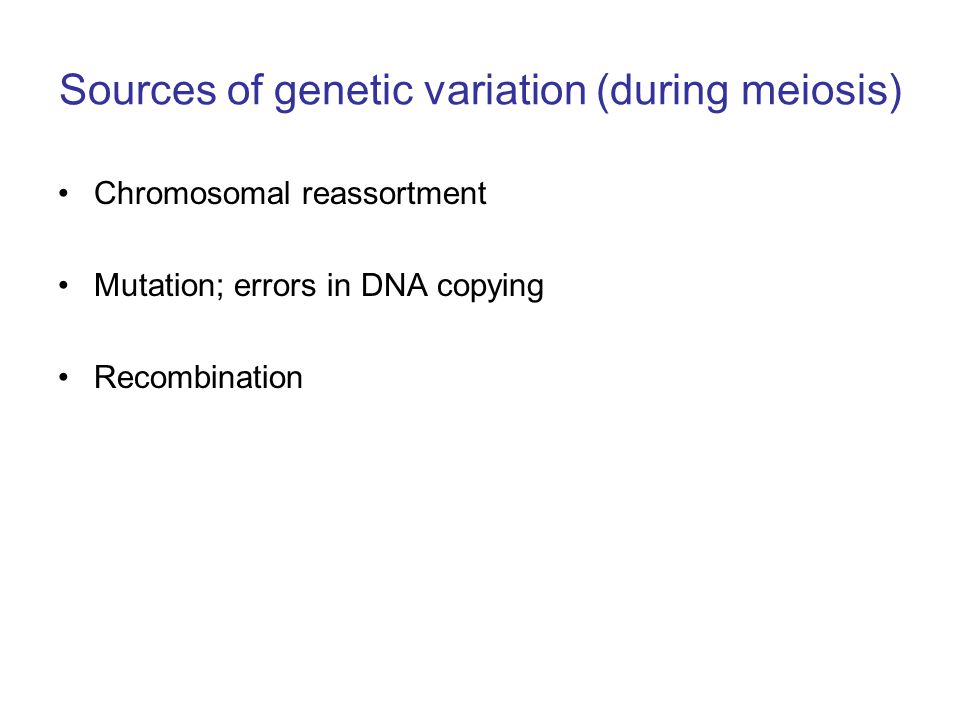 Sources of genetic variation (during meiosis)

• Chromosomal reassortment

• Mutation; errors in DNA copying

• Recombination